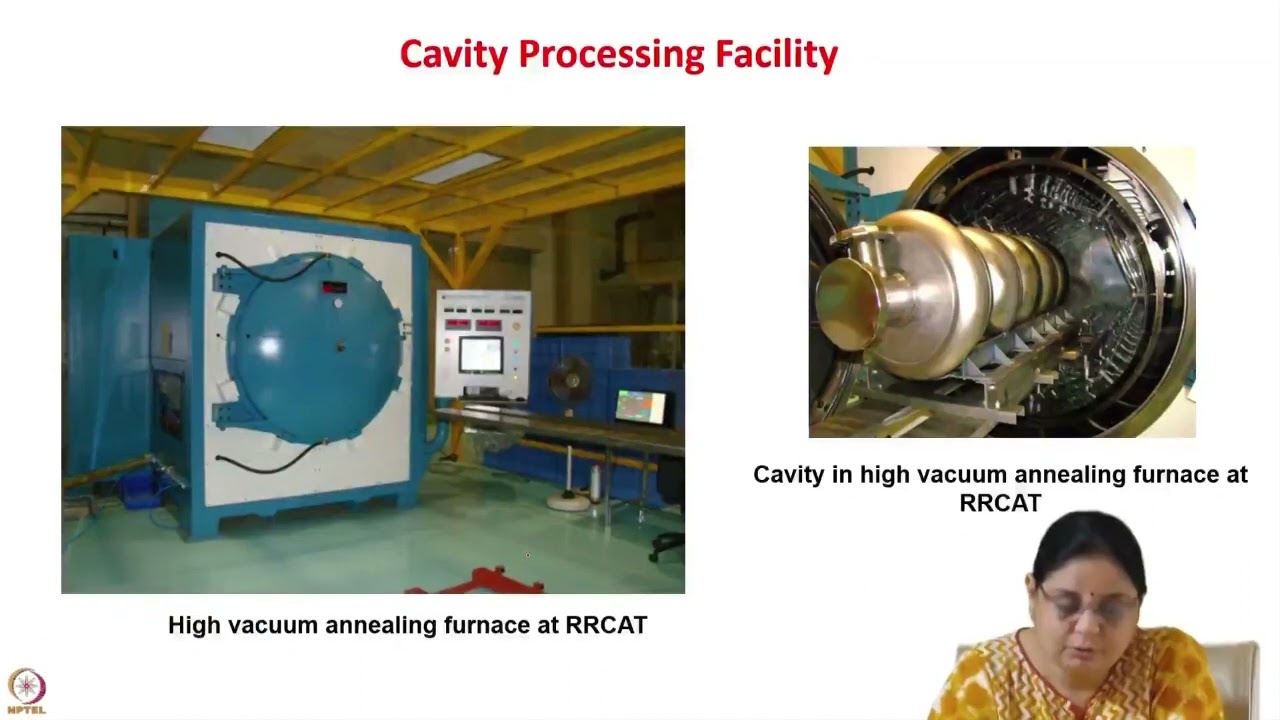 Cavity Processing Facility

High vacuum annealing furnace at RRCAT

Cavity in high vacuum annealing furnace at RRCAT

NPTEL